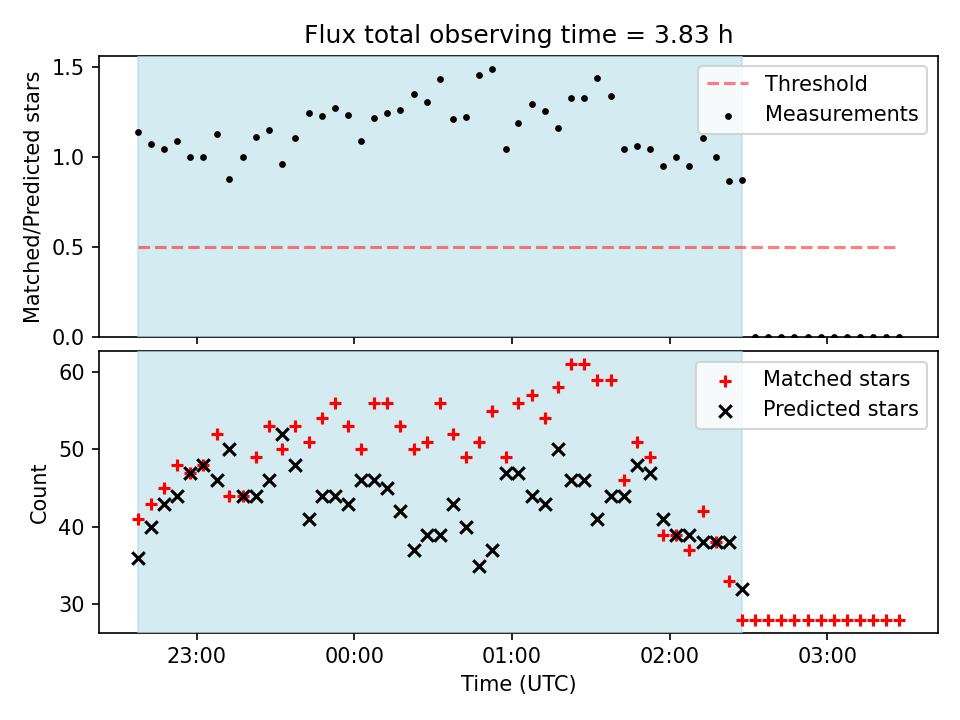 Flux total observing time = 3.83 h

Matched/Predicted stars

1.5
1.0
0.5
0.0

Threshold
Measurements

Count

60
50
40
30

Matched stars
Predicted stars

23:00
00:00
01:00
02:00
03:00

Time (UTC)